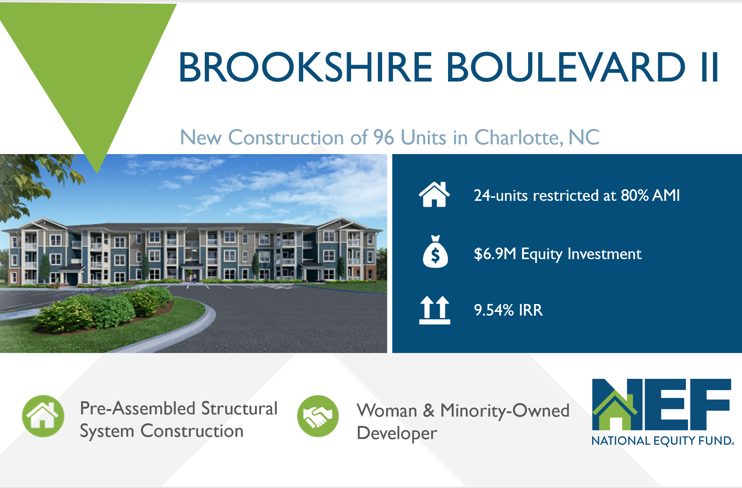 BROOKSHIRE BOULEVARD II

New Construction of 96 Units in Charlotte, NC

24-units restricted at 80% AMI

$6.9M Equity Investment

9.54% IRR

Pre-Assembled Structural System Construction

Woman & Minority-Owned Developer

NEF
NATIONAL EQUITY FUND.